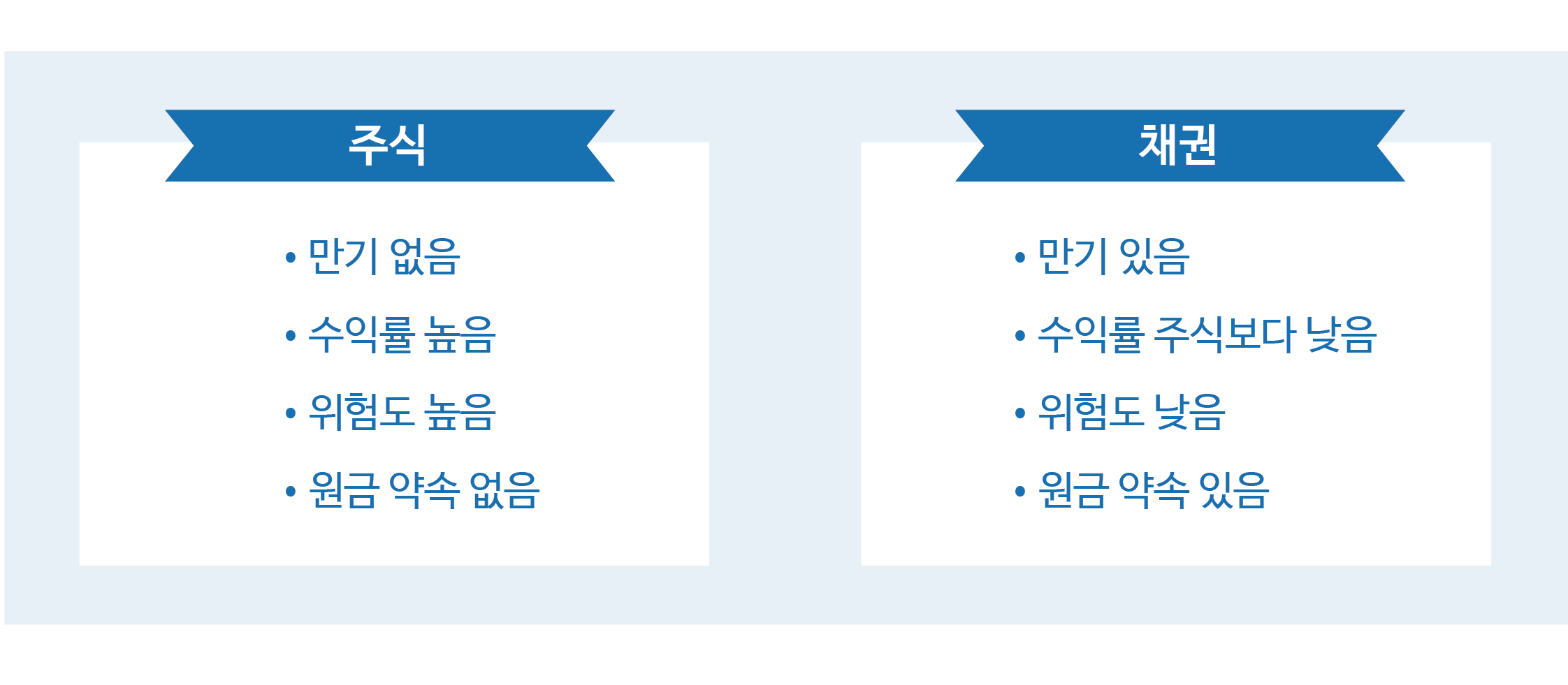 주식

• 만기 없음
• 수익률 높음
• 위험도 높음
• 원금 약속 없음

채권

• 만기 있음
• 수익률 주식보다 낮음
• 위험도 낮음
• 원금 약속 있음